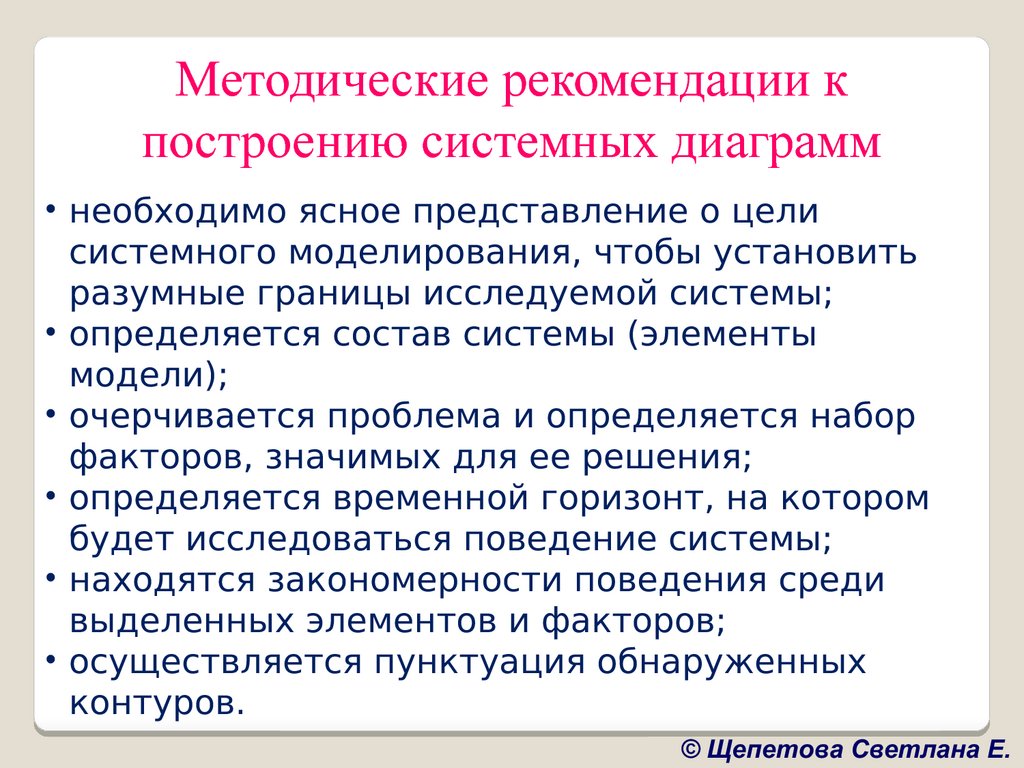 Методические рекомендации к построению системных диаграмм

• необходимо ясное представление о цели системного моделирования, чтобы установить разумные границы исследуемой системы;
• определяется состав системы (элементы модели);
• очерчивается проблема и определяется набор факторов, значимых для ее решения;
• определяется временной горизонт, на котором будет исследоваться поведение системы;
• находятся закономерности поведения среди выделенных элементов и факторов;
• осуществляется пунктуация обнаруженных контуров.

© Щепетова Светлана Е.